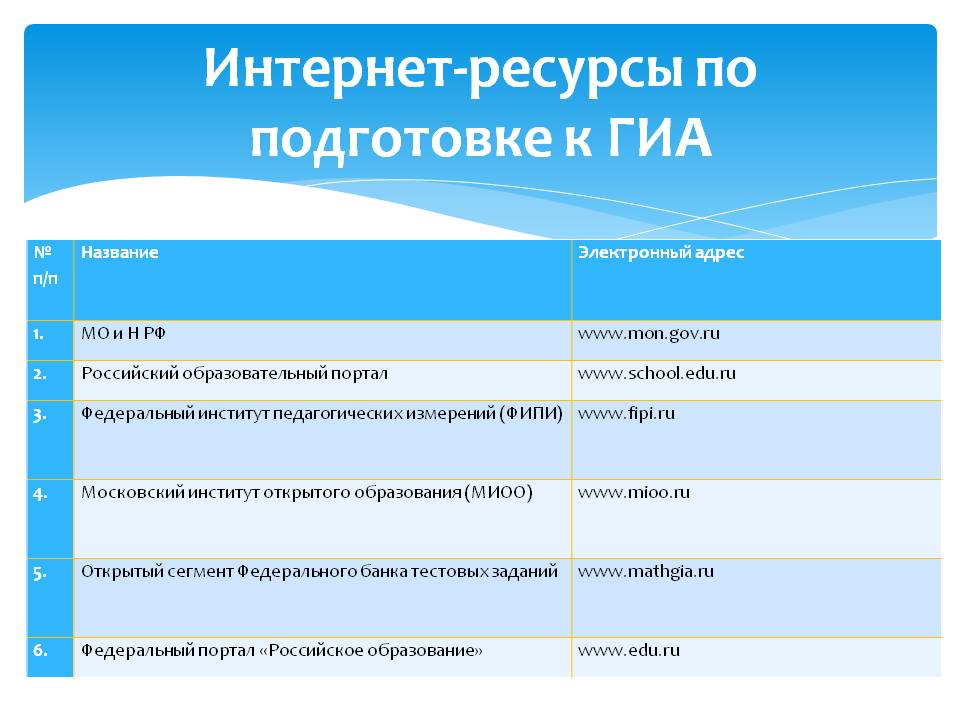 Интернет-ресурсы по подготовке к ГИА

| № п/п | Название | Электронный адрес |
|---|---|---|
| 1. | МО и Н РФ | www.mon.gov.ru |
| 2. | Российский образовательный портал | www.school.edu.ru |
| 3. | Федеральный институт педагогических измерений (ФИПИ) | www.fipi.ru |
| 4. | Московский институт открытого образования (МИОО) | www.mioo.ru |
| 5. | Открытый сегмент Федерального банка тестовых заданий | www.mathgia.ru |
| 6. | Федеральный портал «Российское образование» | www.edu.ru |